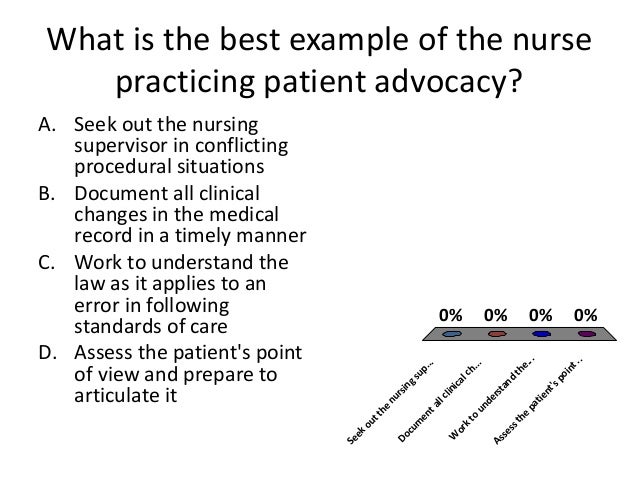 What is the best example of the nurse practicing patient advocacy?

A. Seek out the nursing supervisor in conflicting procedural situations
B. Document all clinical changes in the medical record in a timely manner
C. Work to understand the law as it applies to an error in following standards of care
D. Assess the patient's point of view and prepare to articulate it

0% 0% 0% 0%

Seek out the nursing sup...
Document all clinical ch...
Work to understand the...
Assess the patient's point...